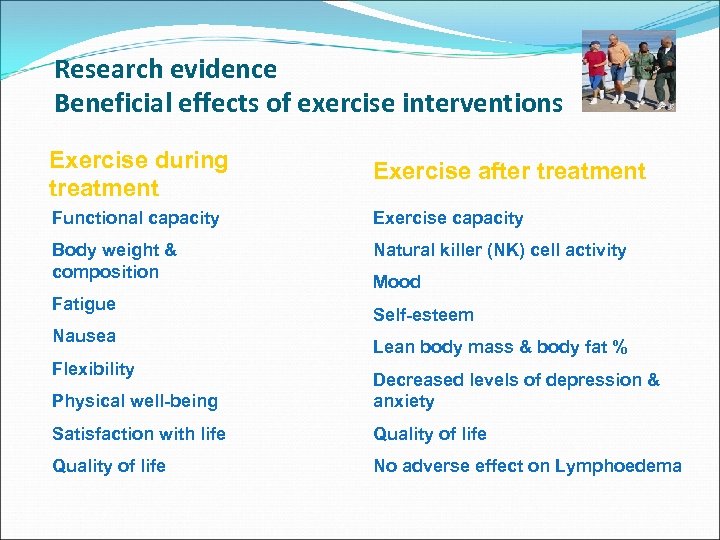 Research evidence
Beneficial effects of exercise interventions

Exercise during treatment

Functional capacity

Body weight & composition

Fatigue

Nausea

Flexibility

Physical well-being

Satisfaction with life

Quality of life

Exercise after treatment

Exercise capacity

Natural killer (NK) cell activity

Mood

Self-esteem

Lean body mass & body fat %

Decreased levels of depression & anxiety

Quality of life

No adverse effect on Lymphoedema